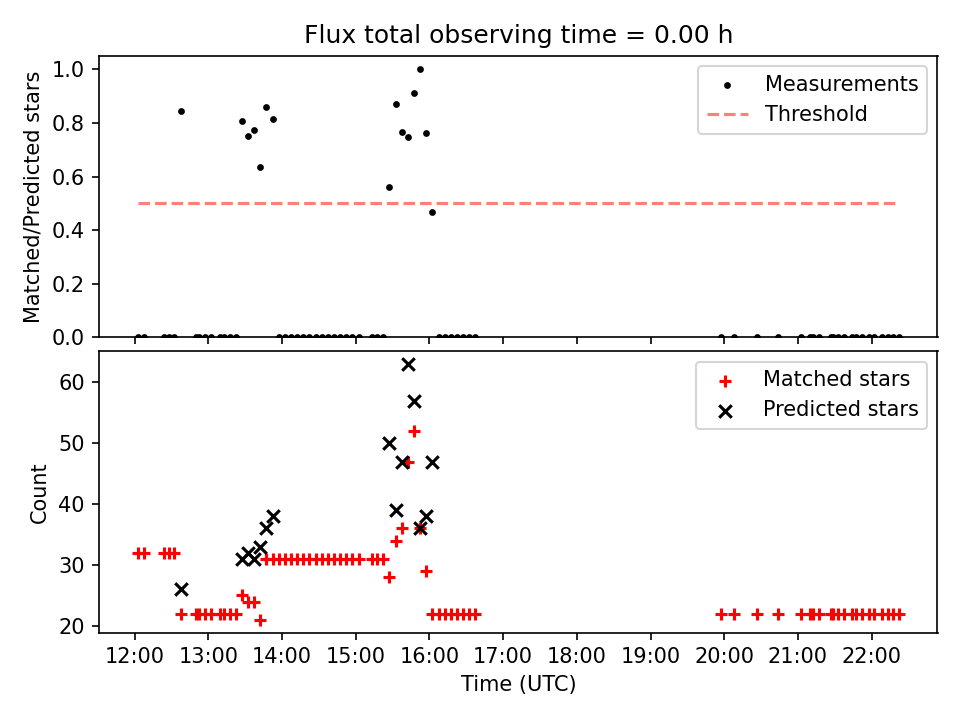 Flux total observing time = 0.00 h

Matched/Predicted stars

1.0
0.8
0.6
0.4
0.2
0.0

Measurements
Threshold

Count

60
50
40
30
20

Matched stars
Predicted stars

12:00 13:00 14:00 15:00 16:00 17:00 18:00 19:00 20:00 21:00 22:00

Time (UTC)